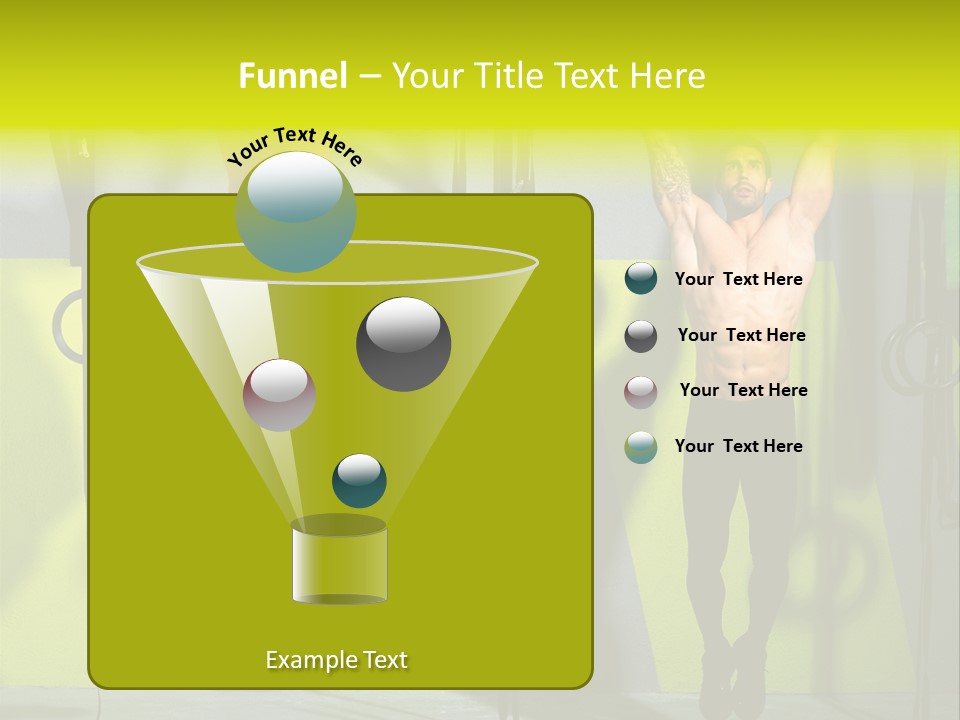 Funnel – Your Title Text Here

Your Text Here

Your Text Here

Your Text Here

Your Text Here

Your Text Here

Example Text